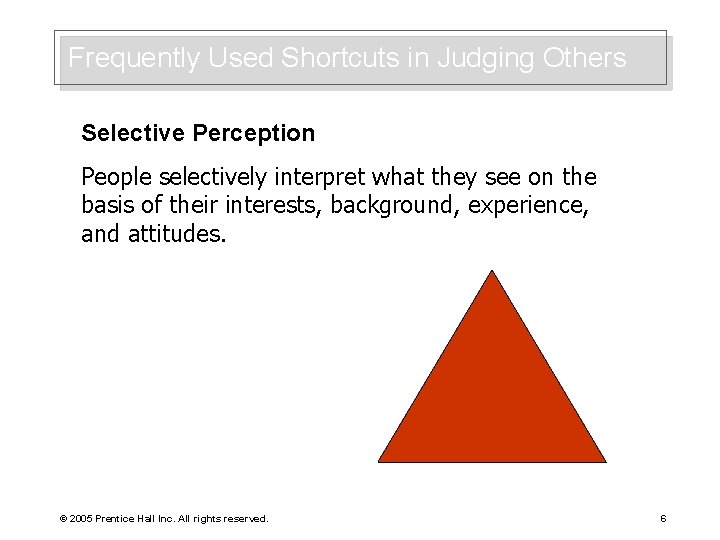 Frequently Used Shortcuts in Judging Others

Selective Perception

People selectively interpret what they see on the basis of their interests, background, experience, and attitudes.

© 2005 Prentice Hall Inc. All rights reserved.

6